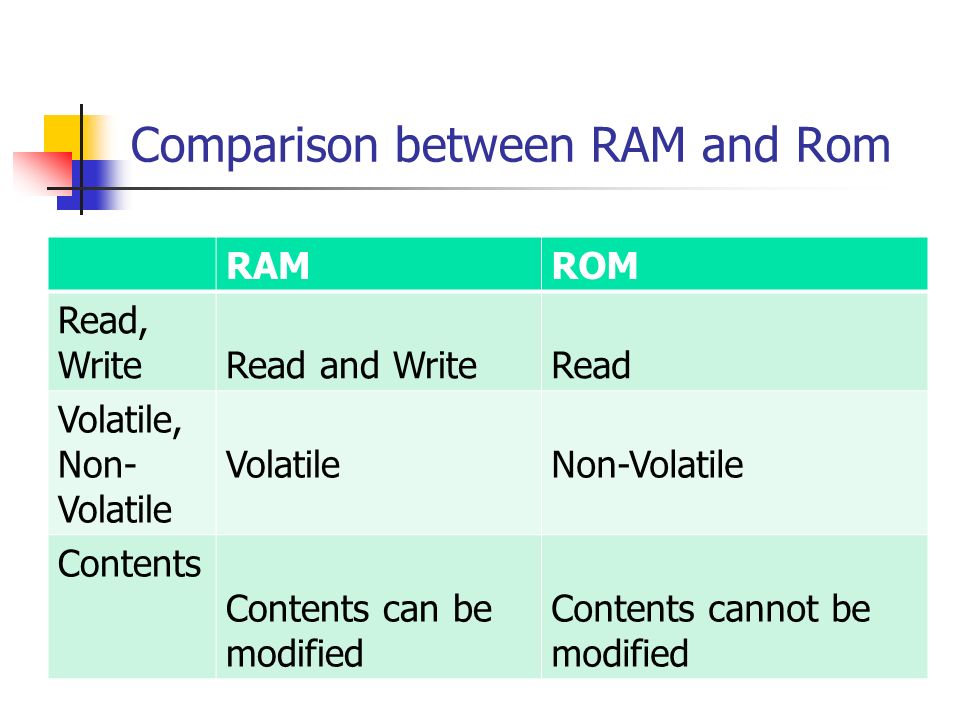 Comparison between RAM and Rom

| | RAM | ROM |
|---|---|---|
| Read, Write | Read and Write | Read |
| Volatile, Non-Volatile | Volatile | Non-Volatile |
| Contents | Contents can be modified | Contents cannot be modified |